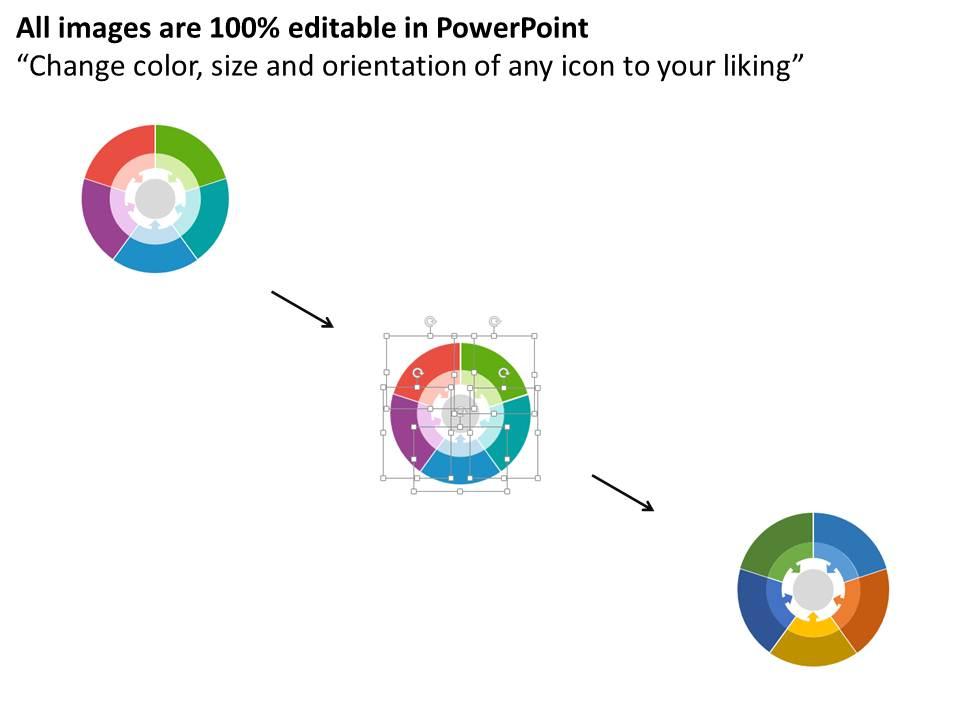 All images are 100% editable in PowerPoint
“Change color, size and orientation of any icon to your liking”